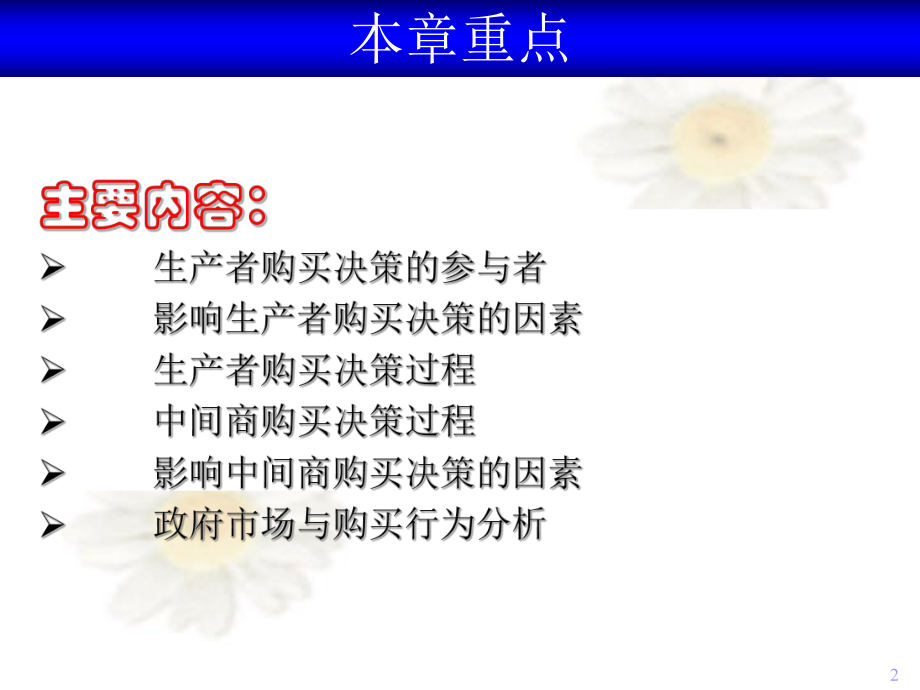 本章重点

主要内容:

➢ 生产者购买决策的参与者
➢ 影响生产者购买决策的因素
➢ 生产者购买决策过程
➢ 中间商购买决策过程
➢ 影响中间商购买决策的因素
➢ 政府市场与购买行为分析

2